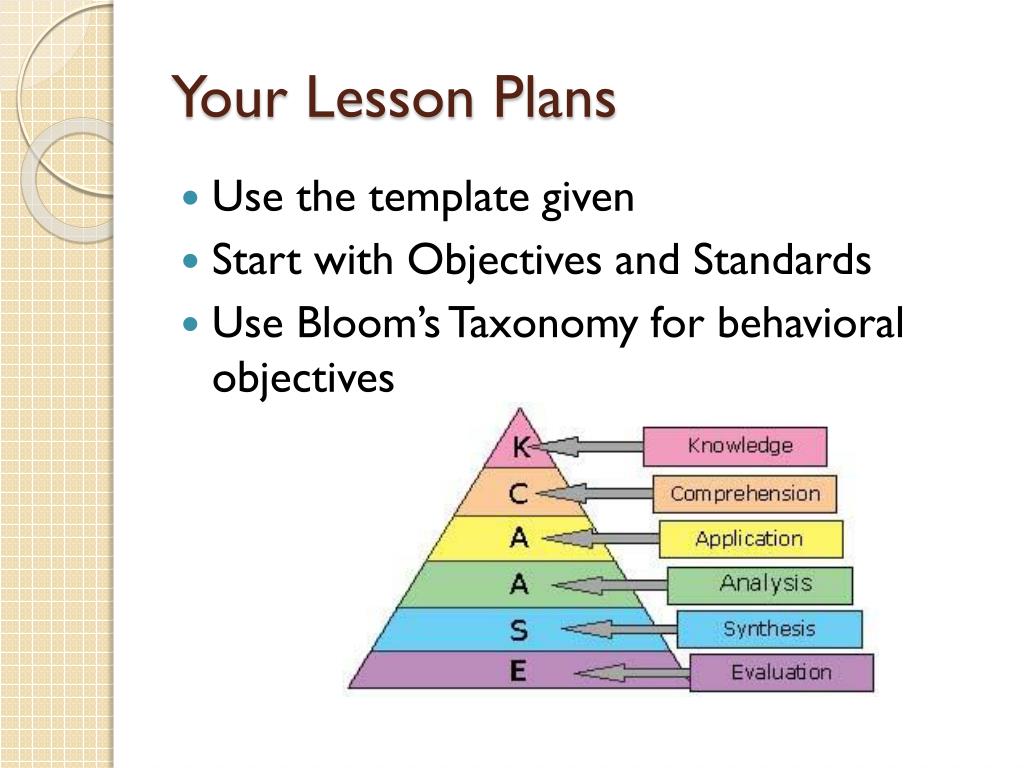 Your Lesson Plans

Use the template given

Start with Objectives and Standards

Use Bloom's Taxonomy for behavioral objectives

K
C
A
A
S
E

Knowledge
Comprehension
Application
Analysis
Synthesis
Evaluation